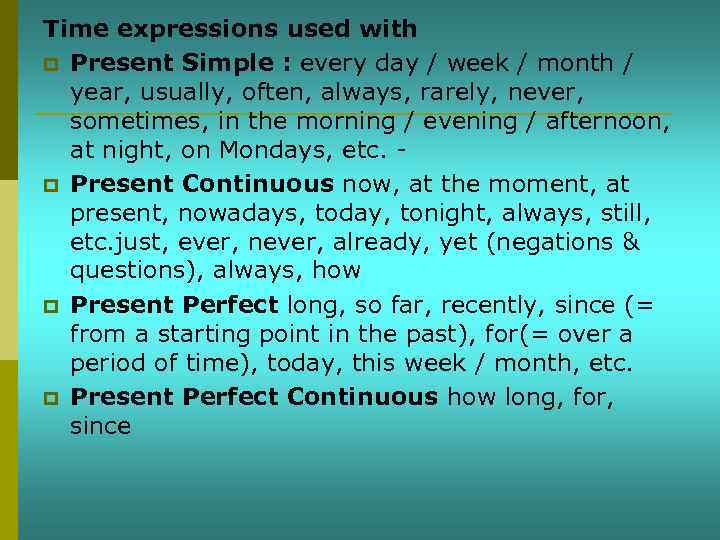 Time expressions used with

Present Simple : every day / week / month / year, usually, often, always, rarely, never, sometimes, in the morning / evening / afternoon, at night, on Mondays, etc. -

Present Continuous now, at the moment, at present, nowadays, today, tonight, always, still, etc.just, ever, never, already, yet (negations & questions), always, how

Present Perfect long, so far, recently, since (= from a starting point in the past), for(= over a period of time), today, this week / month, etc.

Present Perfect Continuous how long, for, since